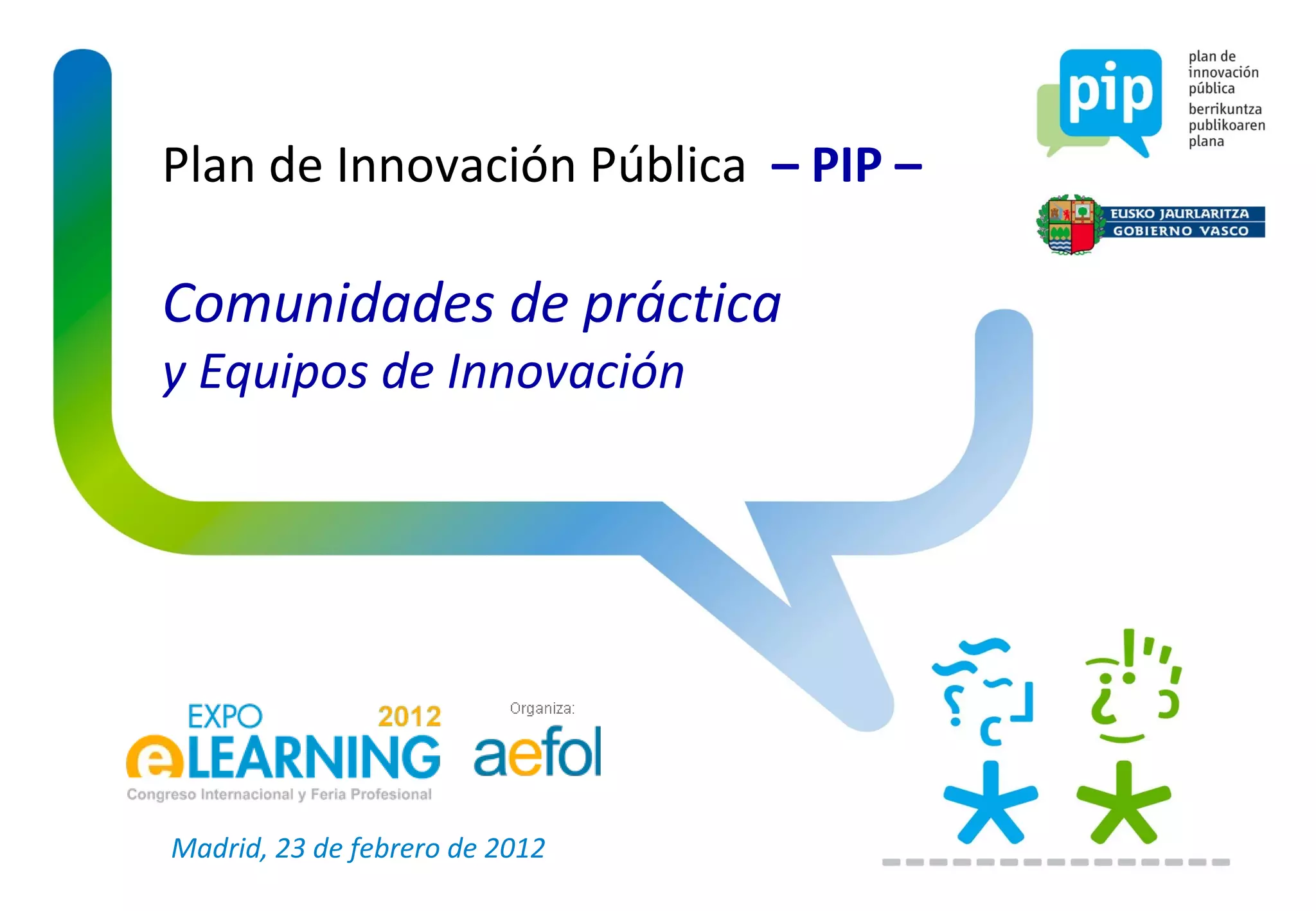 pip

plan de innovación pública
berrikuntza publikoaren plana

EUSKO JAURLARITZA
GOBIERNO VASCO

Plan de Innovación Pública – PIP –

Comunidades de práctica
y Equipos de Innovación

EXPO 2012
eLEARNING
Congreso Internacional y Feria Profesional

Organiza:
aefol

Madrid, 23 de febrero de 2012